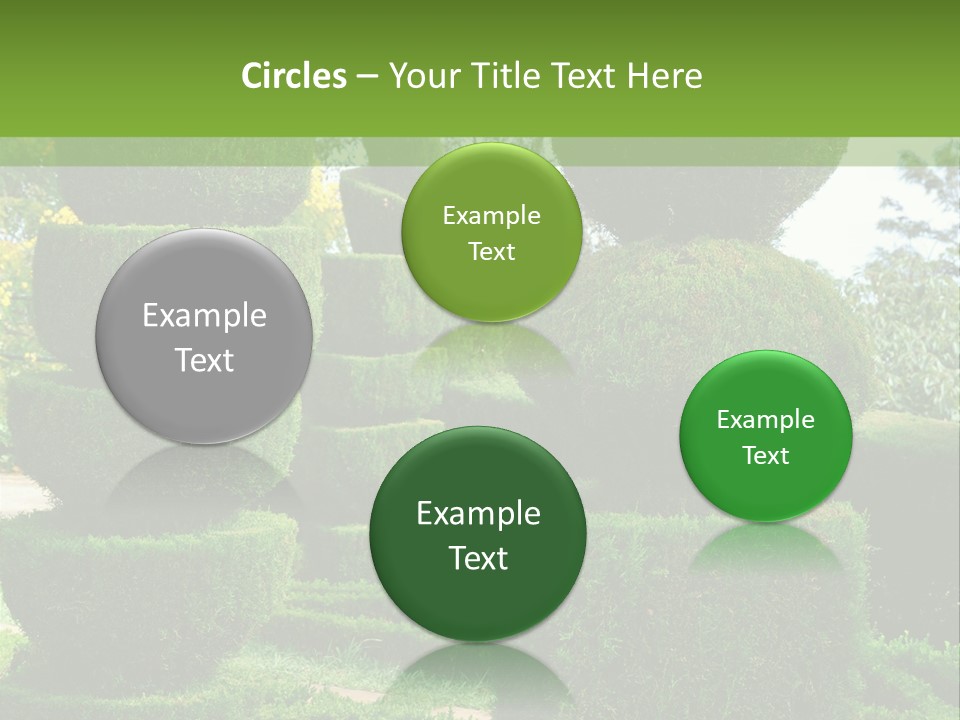 Circles – Your Title Text Here

Example Text

Example Text

Example Text

Example Text